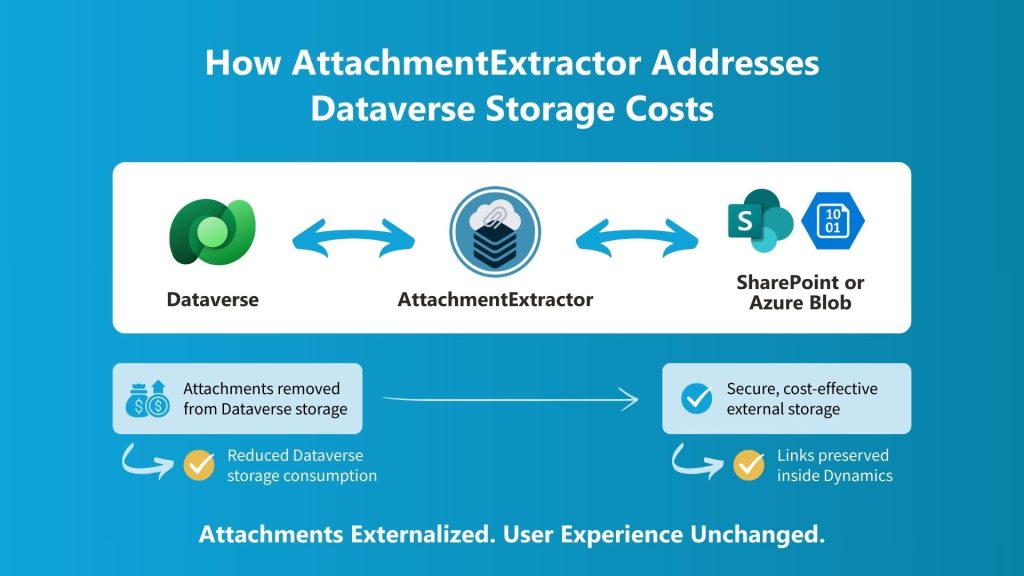 How AttachmentExtractor Addresses Dataverse Storage Costs

Dataverse

AttachmentExtractor

S

10
01

SharePoint or Azure Blob

Attachments removed from Dataverse storage

Secure, cost-effective external storage

Reduced Dataverse storage consumption

Links preserved inside Dynamics

Attachments Externalized. User Experience Unchanged.